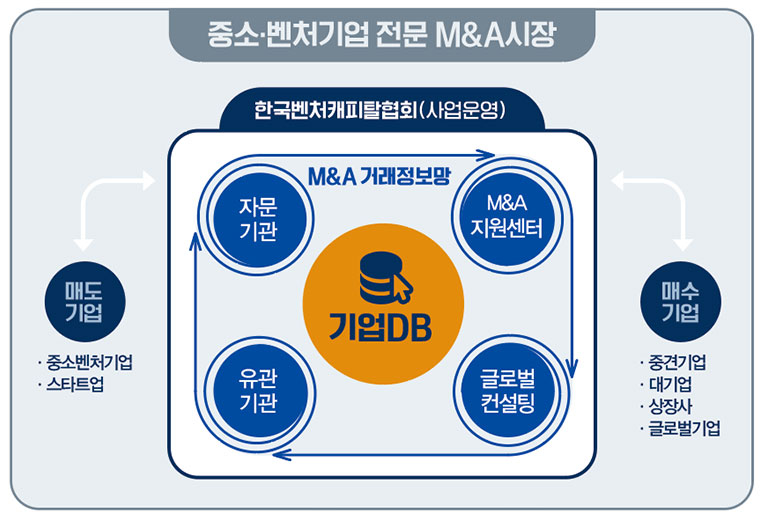 중소·벤처기업 전문 M&A시장

한국벤처캐피탈협회(사업운영)

M&A 거래정보망

자문
기관

M&A
지원센터

기업DB

유관
기관

글로벌
컨설팅

매도
기업

· 중소벤처기업
· 스타트업

매수
기업

· 중견기업
· 대기업
· 상장사
· 글로벌기업